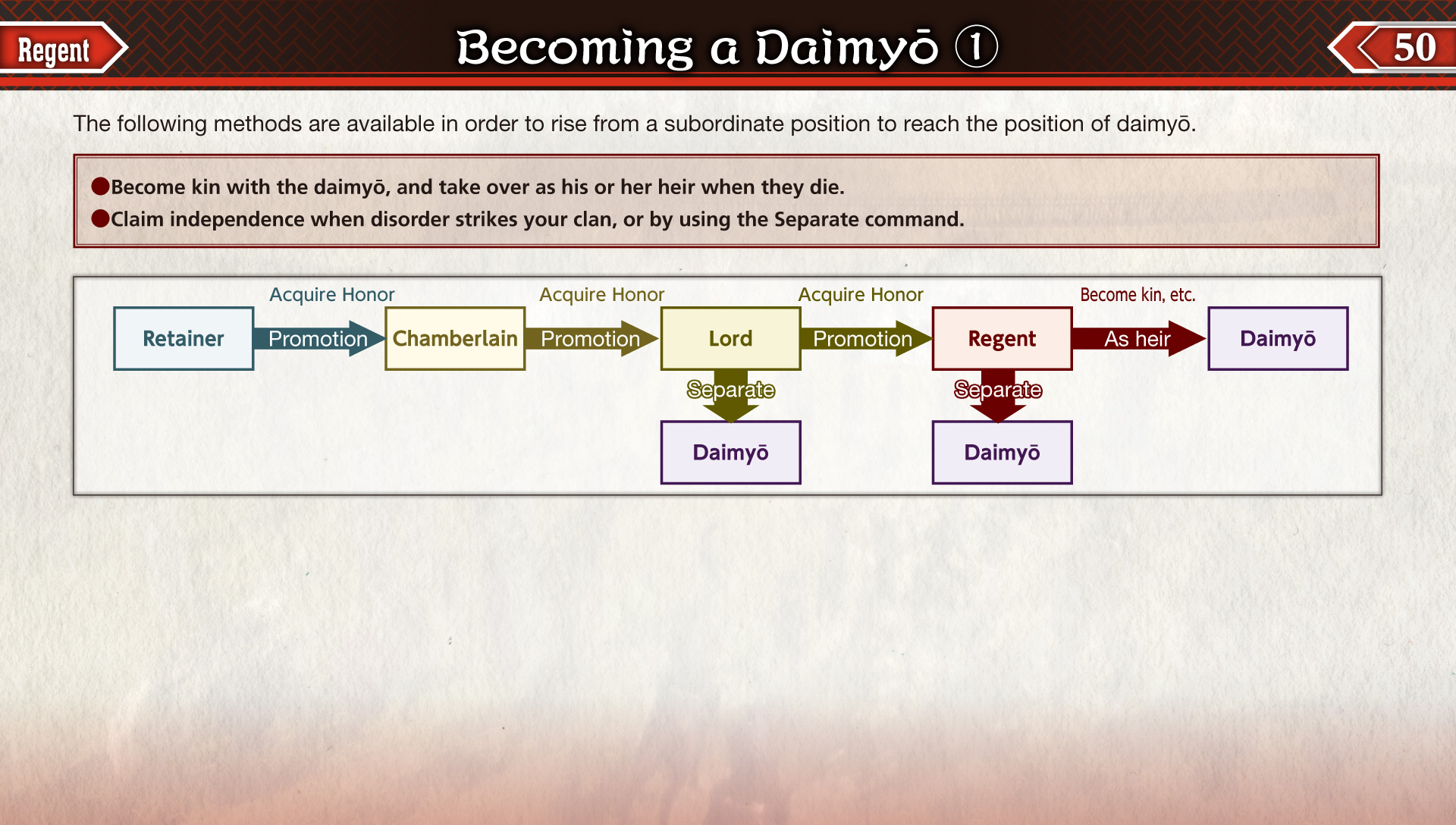 Regent

Becoming a Daimyō ①

50

The following methods are available in order to rise from a subordinate position to reach the position of daimyō.

●Become kin with the daimyō, and take over as his or her heir when they die.
●Claim independence when disorder strikes your clan, or by using the Separate command.

Acquire Honor
Acquire Honor
Acquire Honor
Become kin, etc.

Retainer
Promotion
Chamberlain
Promotion
Lord
Promotion
Regent
As heir
Daimyō

Separate
Separate

Daimyō
Daimyō